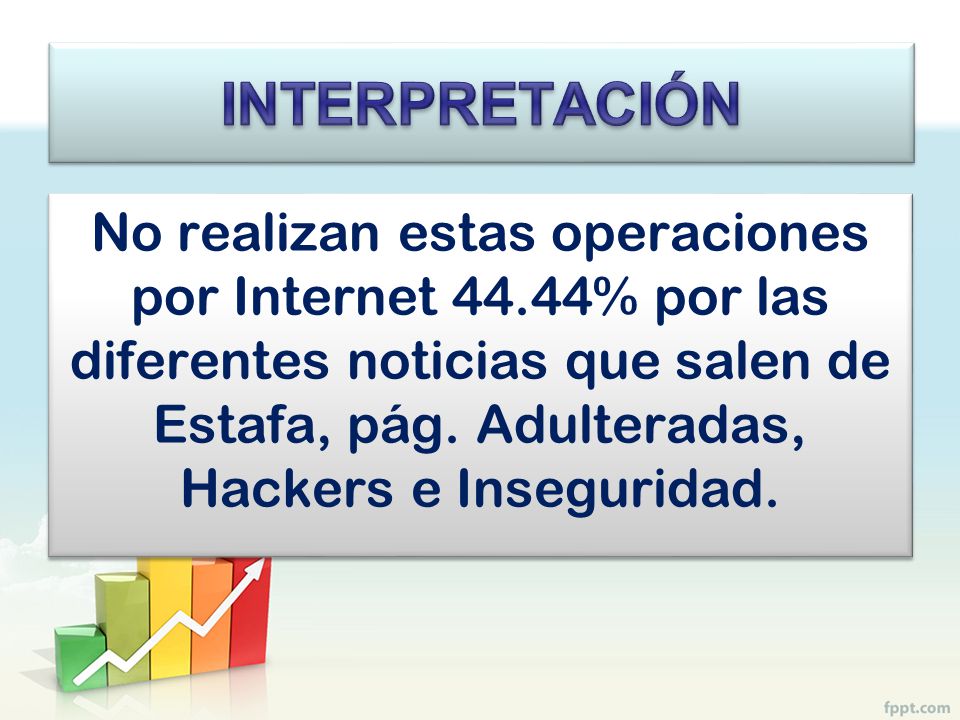 INTERPRETACIÓN

No realizan estas operaciones por Internet 44.44% por las diferentes noticias que salen de Estafa, pág. Adulteradas, Hackers e Inseguridad.

fppt.com